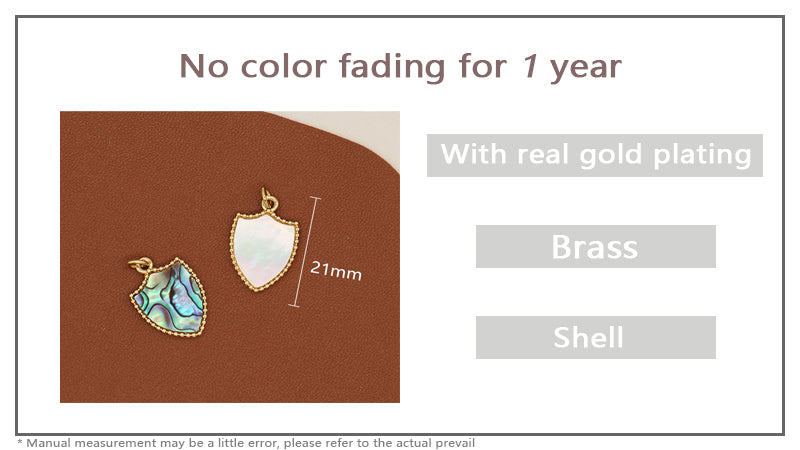 No color fading for 1 year

21mm

With real gold plating

Brass

Shell

* Manual measurement may be a little error, please refer to the actual prevail